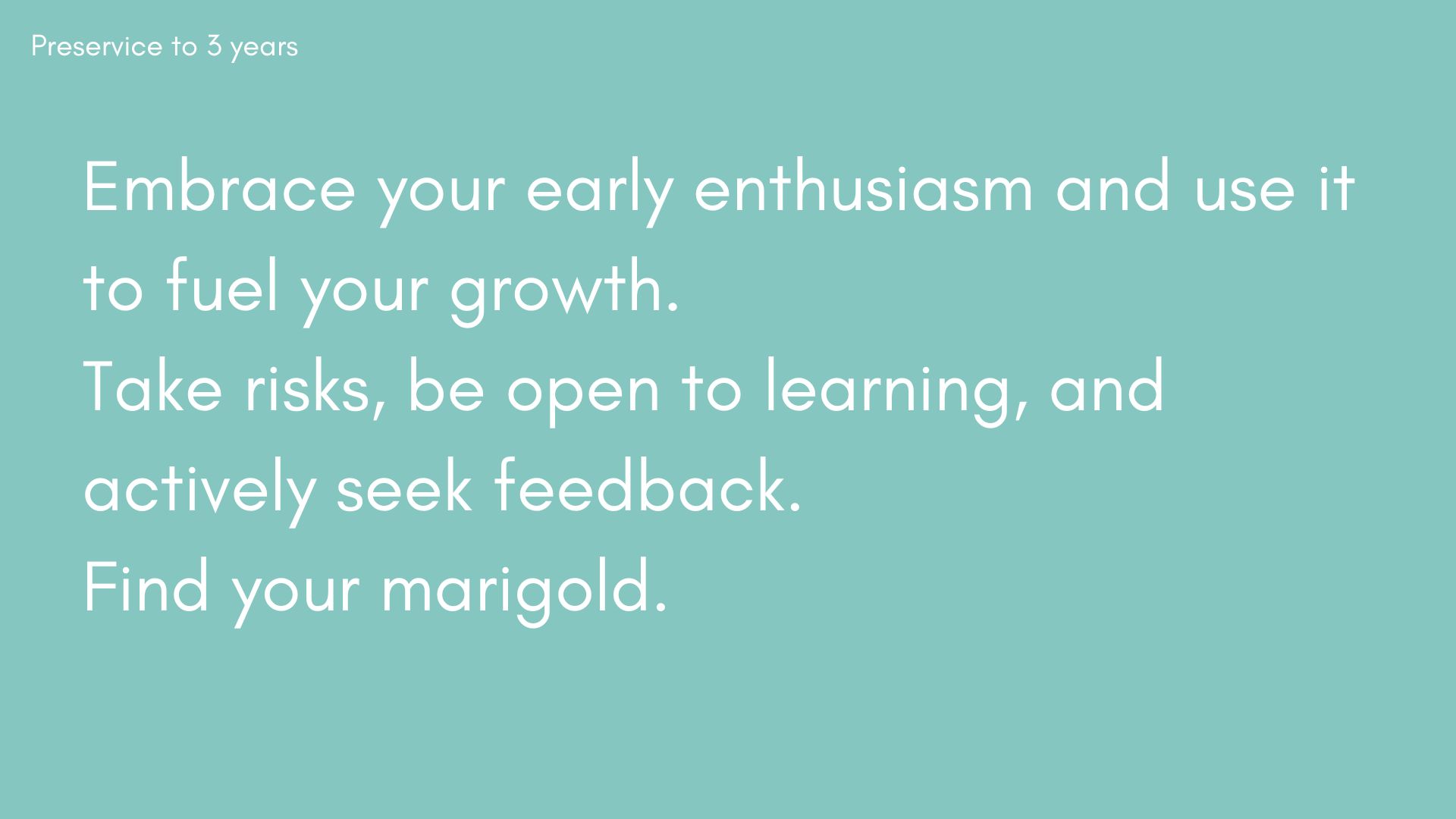 Preservice to 3 years

Embrace your early enthusiasm and use it to fuel your growth.
Take risks, be open to learning, and actively seek feedback.
Find your marigold.